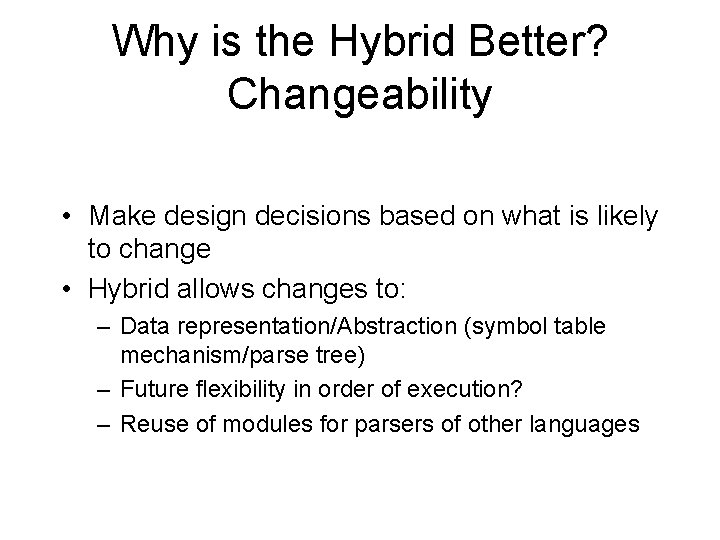 Why is the Hybrid Better?
Changeability

• Make design decisions based on what is likely to change
• Hybrid allows changes to:
– Data representation/Abstraction (symbol table mechanism/parse tree)
– Future flexibility in order of execution?
– Reuse of modules for parsers of other languages